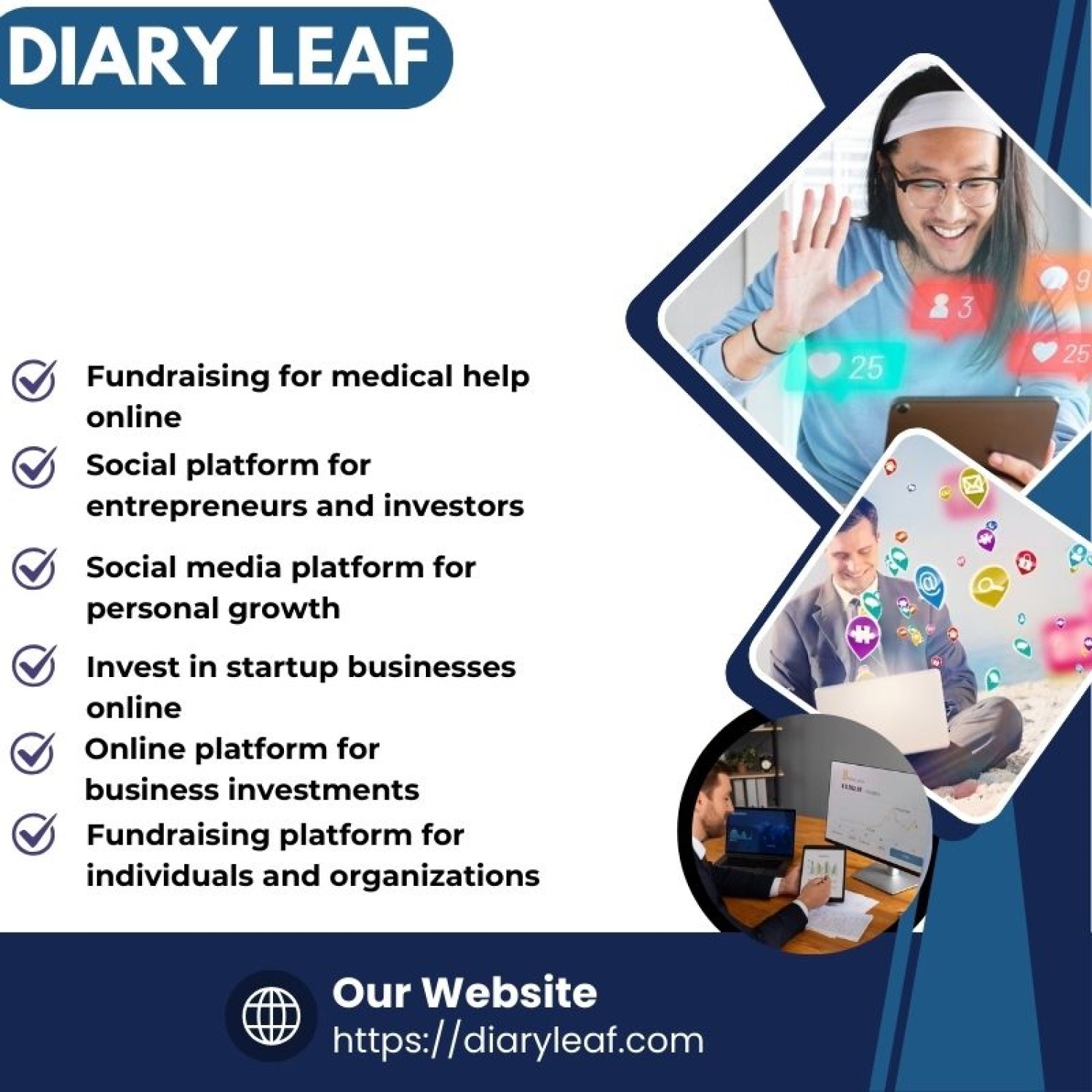 DIARY LEAF

Fundraising for medical help online

Social platform for entrepreneurs and investors

Social media platform for personal growth

Invest in startup businesses online

Online platform for business investments

Fundraising platform for individuals and organizations

3

9

25

25

Our Website
https://diaryleaf.com